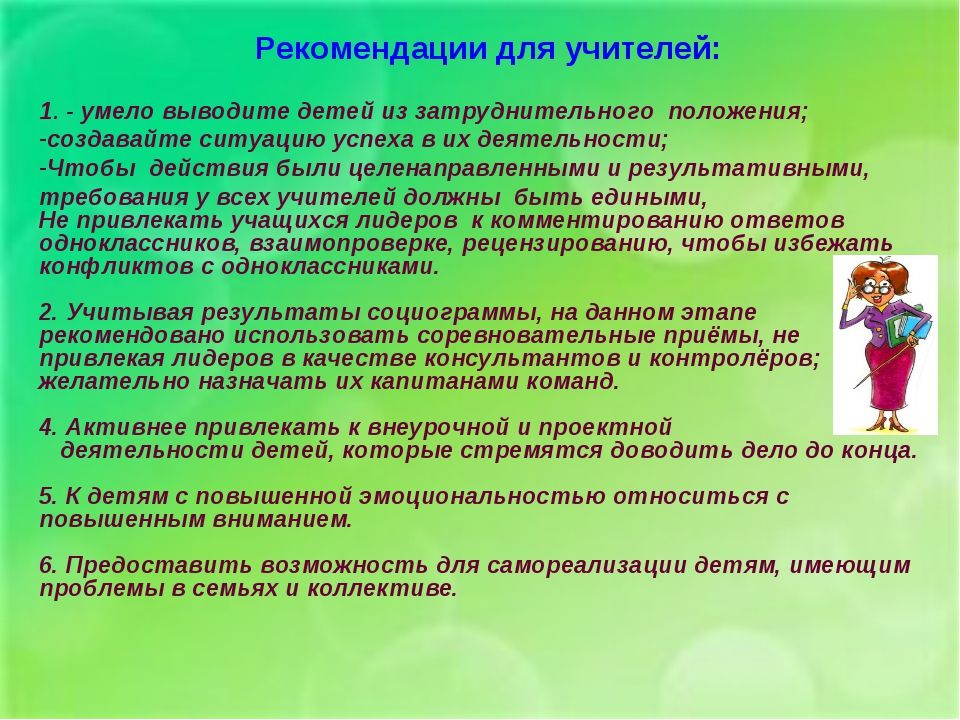 Рекомендации для учителей:

1. - умело выводите детей из затруднительного положения;
-создавайте ситуацию успеха в их деятельности;
-Чтобы действия были целенаправленными и результативными, требования у всех учителей должны быть едиными,
Не привлекать учащихся лидеров к комментированию ответов одноклассников, взаимопроверке, рецензированию, чтобы избежать конфликтов с одноклассниками.

2. Учитывая результаты социограммы, на данном этапе рекомендовано использовать соревновательные приёмы, не привлекая лидеров в качестве консультантов и контролёров; желательно назначать их капитанами команд.

4. Активнее привлекать к внеурочной и проектной деятельности детей, которые стремятся доводить дело до конца.

5. К детям с повышенной эмоциональностью относиться с повышенным вниманием.

6. Предоставить возможность для самореализации детям, имеющим проблемы в семьях и коллективе.